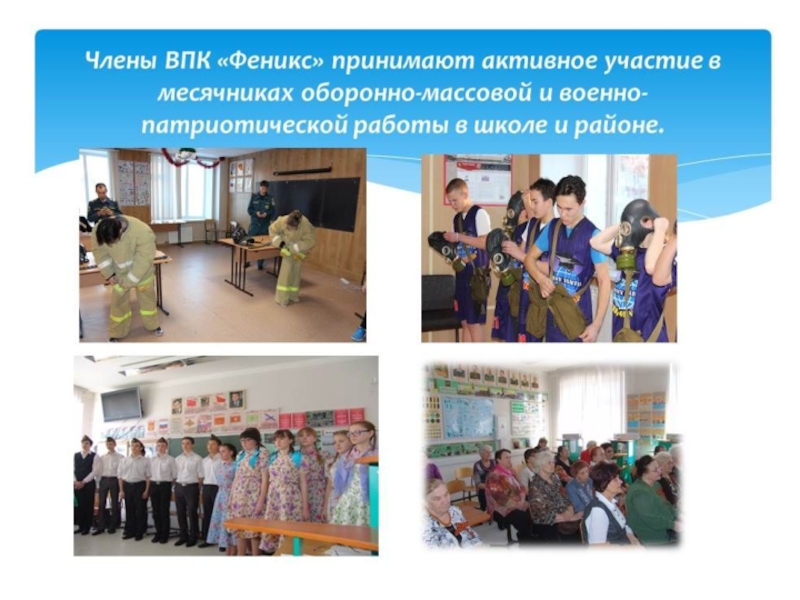 Члены ВПК «Феникс» принимают активное участие в месячниках оборонно-массовой и военно-патриотической работы в школе и районе.